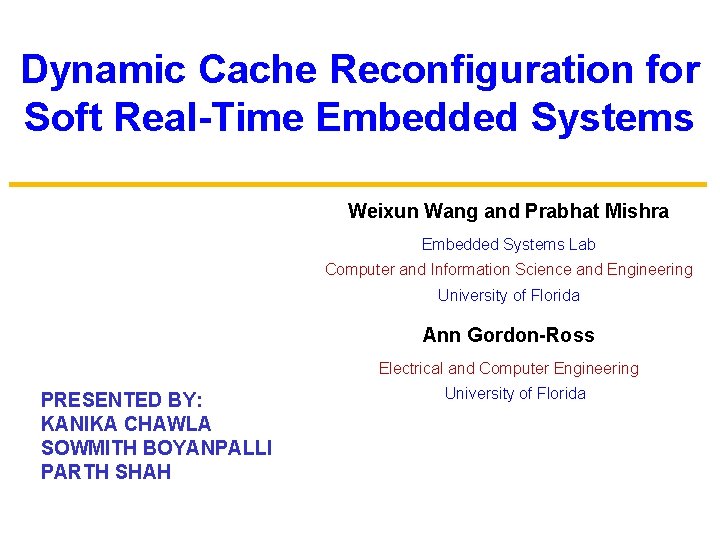 Dynamic Cache Reconfiguration for Soft Real-Time Embedded Systems

Weixun Wang and Prabhat Mishra

Embedded Systems Lab

Computer and Information Science and Engineering

University of Florida

Ann Gordon-Ross

Electrical and Computer Engineering

University of Florida

PRESENTED BY:
KANIKA CHAWLA
SOWMITH BOYANPALLI
PARTH SHAH